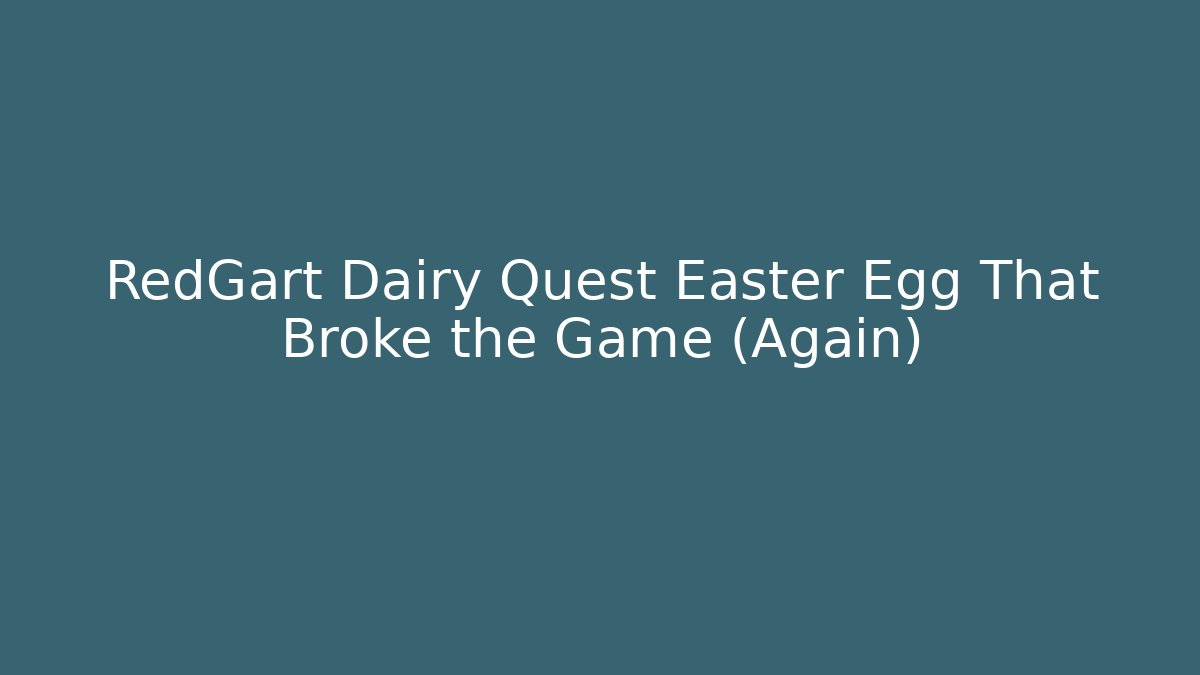 RedGart Dairy Quest Easter Egg That Broke the Game (Again)